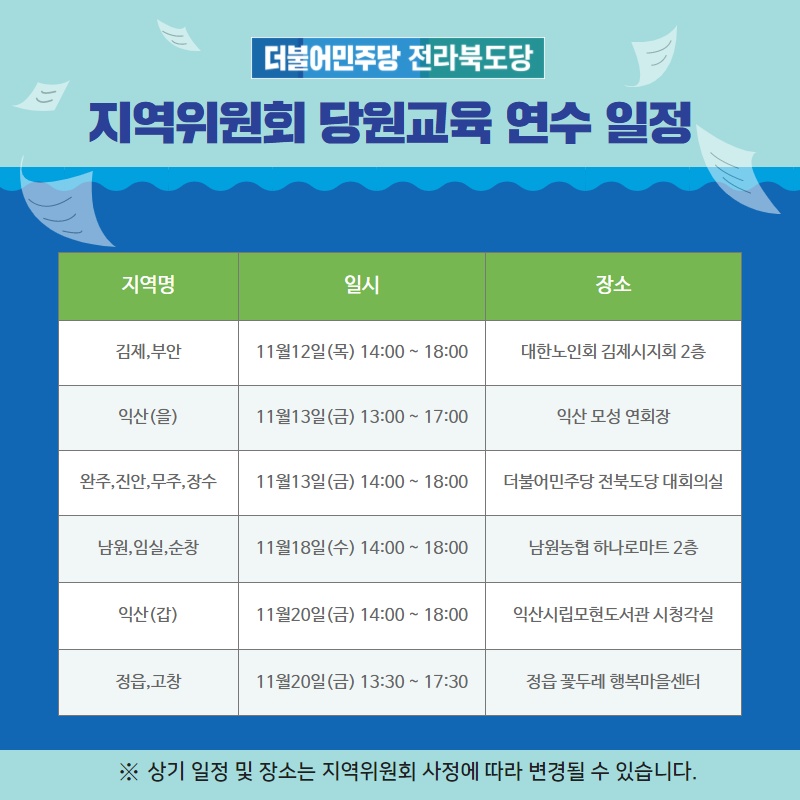 더불어민주당 전라북도당

지역위원회 당원교육 연수 일정

| 지역명 | 일시 | 장소 |
|---|---|---|
| 김제,부안 | 11월12일(목) 14:00 ~ 18:00 | 대한노인회 김제시지회 2층 |
| 익산(을) | 11월13일(금) 13:00 ~ 17:00 | 익산 모성 연회장 |
| 완주,진안,무주,장수 | 11월13일(금) 14:00 ~ 18:00 | 더불어민주당 전북도당 대회의실 |
| 남원,임실,순창 | 11월18일(수) 14:00 ~ 18:00 | 남원농협 하나로마트 2층 |
| 익산(갑) | 11월20일(금) 14:00 ~ 18:00 | 익산시립모현도서관 시청각실 |
| 정읍,고창 | 11월20일(금) 13:30 ~ 17:30 | 정읍 꽃두레 행복마을센터 |

※ 상기 일정 및 장소는 지역위원회 사정에 따라 변경될 수 있습니다.